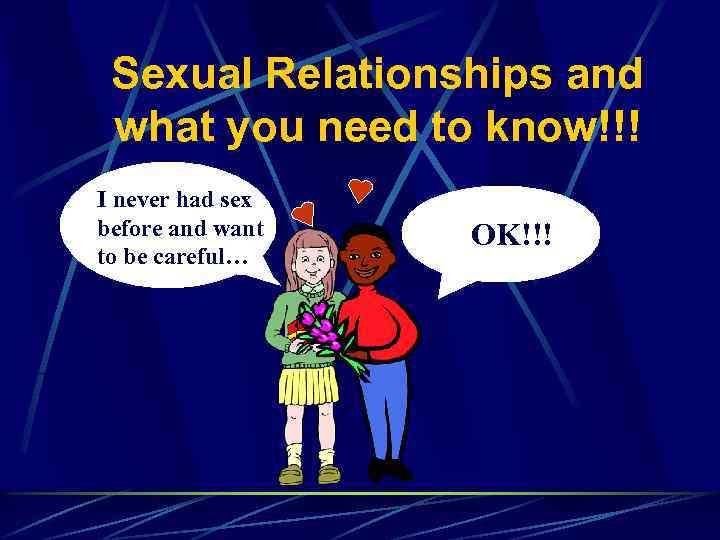 Sexual Relationships and what you need to know!!!

I never had sex before and want to be careful…

OK!!!